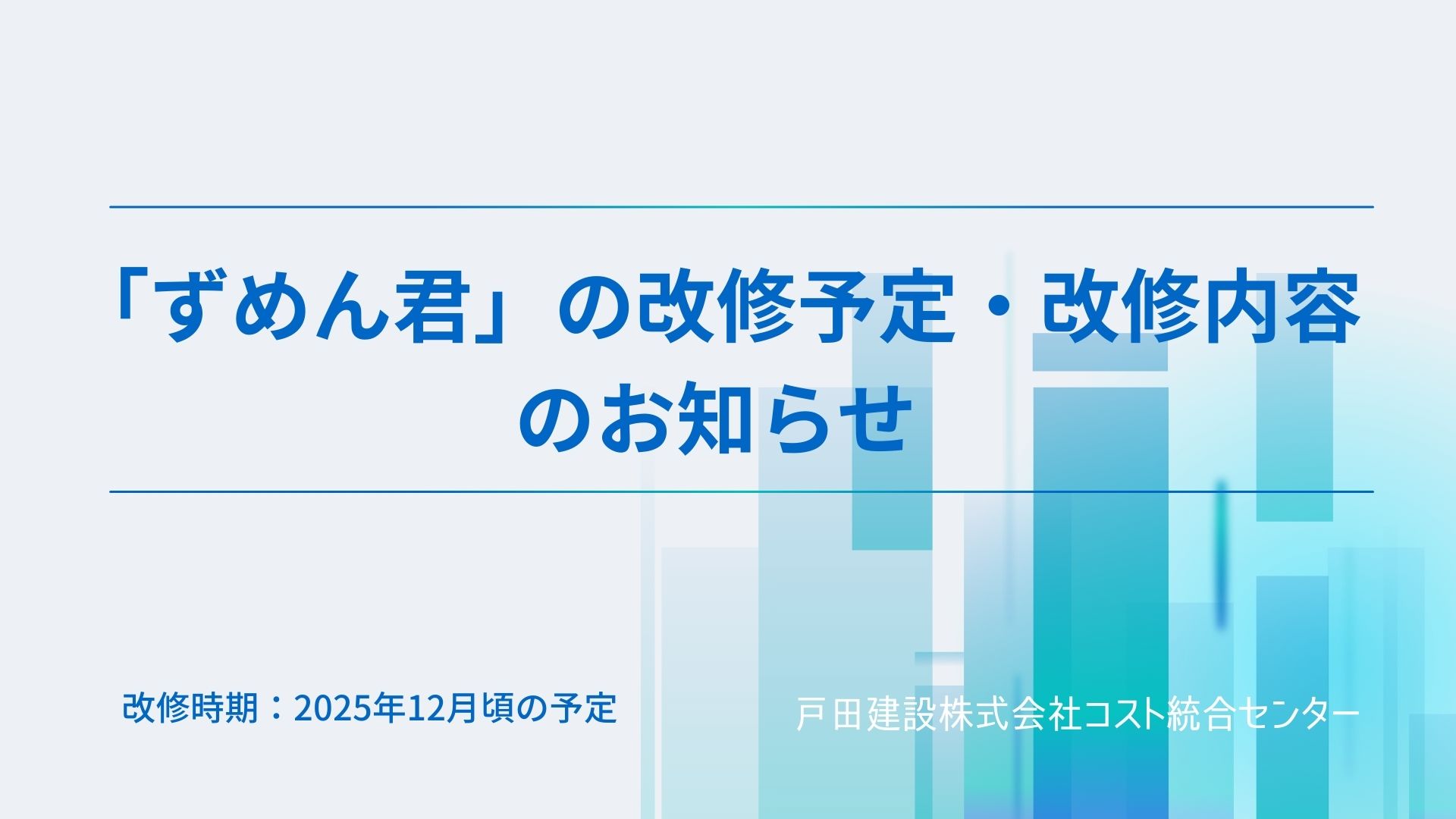 「ずめん君」の改修予定・改修内容のお知らせ

改修時期：2025年12月頃の予定

戸田建設株式会社コスト統合センター